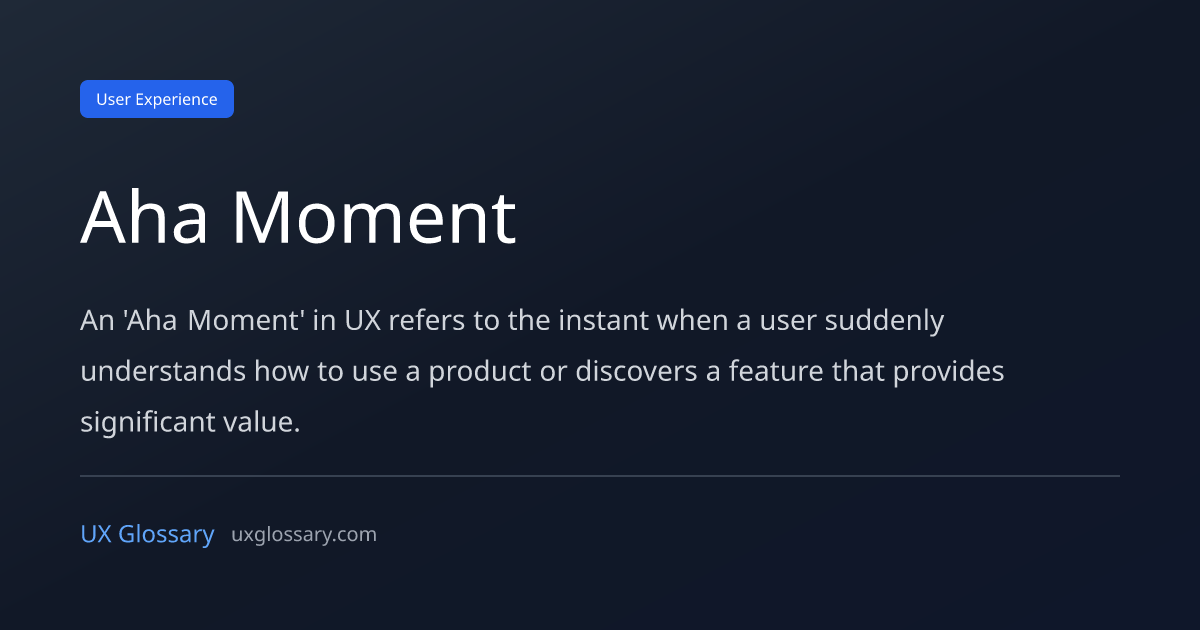 User Experience

Aha Moment

An 'Aha Moment' in UX refers to the instant when a user suddenly understands how to use a product or discovers a feature that provides significant value.

UX Glossary uxglossary.com